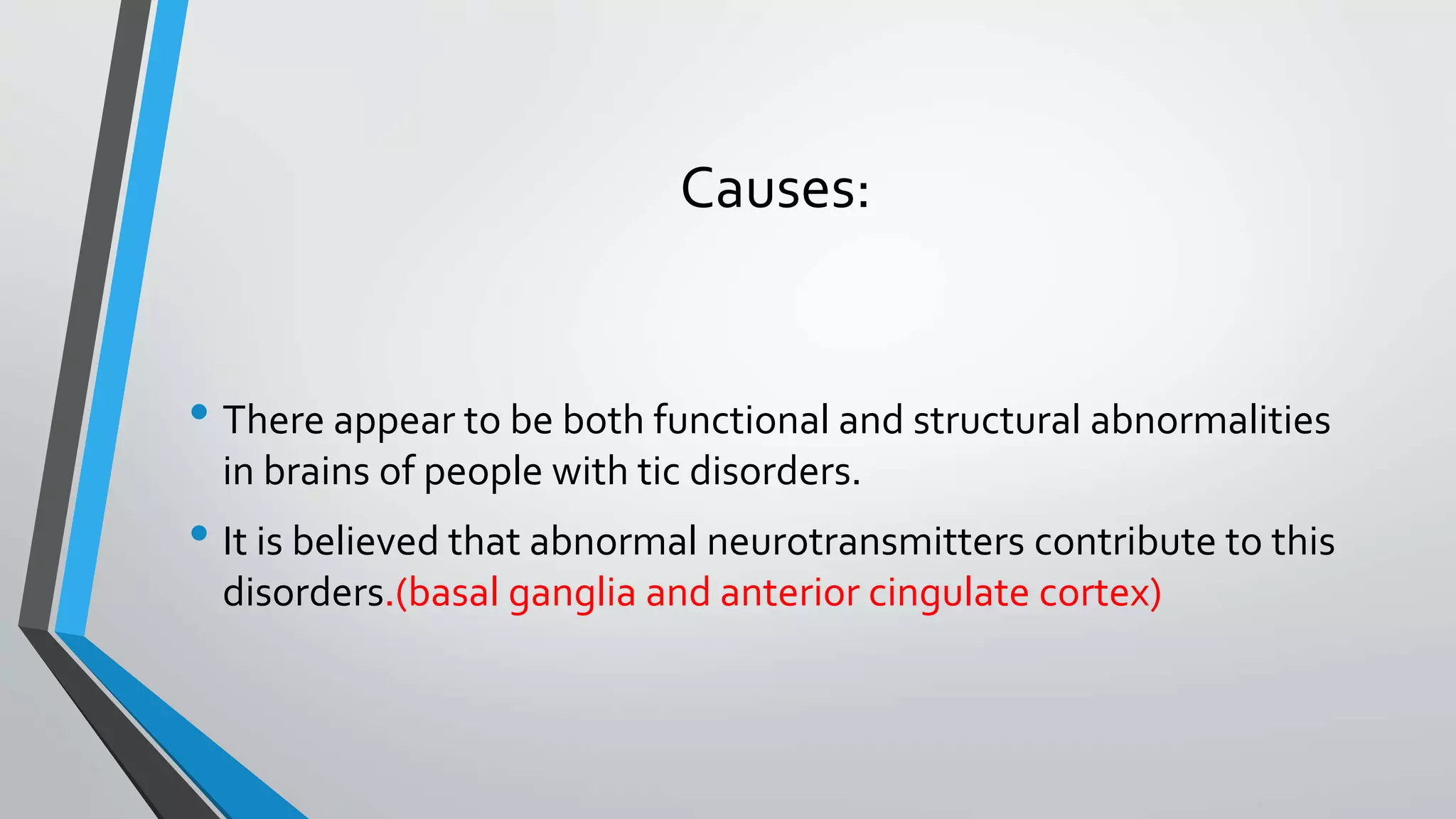 Causes:

• There appear to be both functional and structural abnormalities in brains of people with tic disorders.

• It is believed that abnormal neurotransmitters contribute to this disorders.(basal ganglia and anterior cingulate cortex)